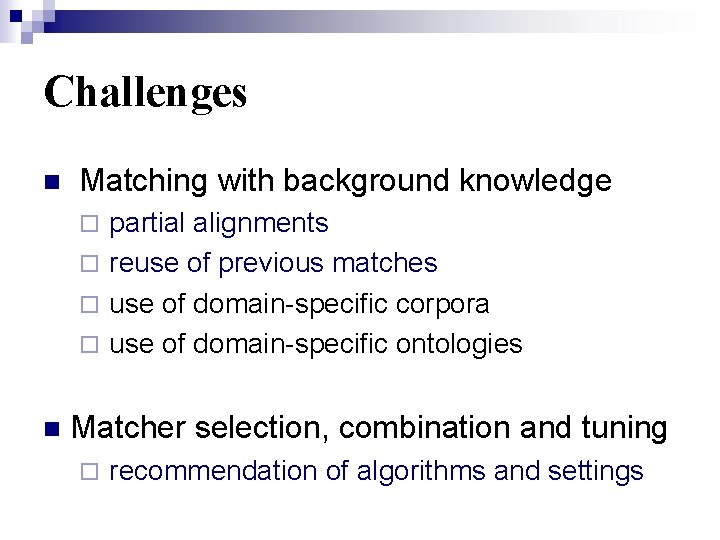 Challenges

Matching with background knowledge
partial alignments
reuse of previous matches
use of domain-specific corpora
use of domain-specific ontologies

Matcher selection, combination and tuning
recommendation of algorithms and settings